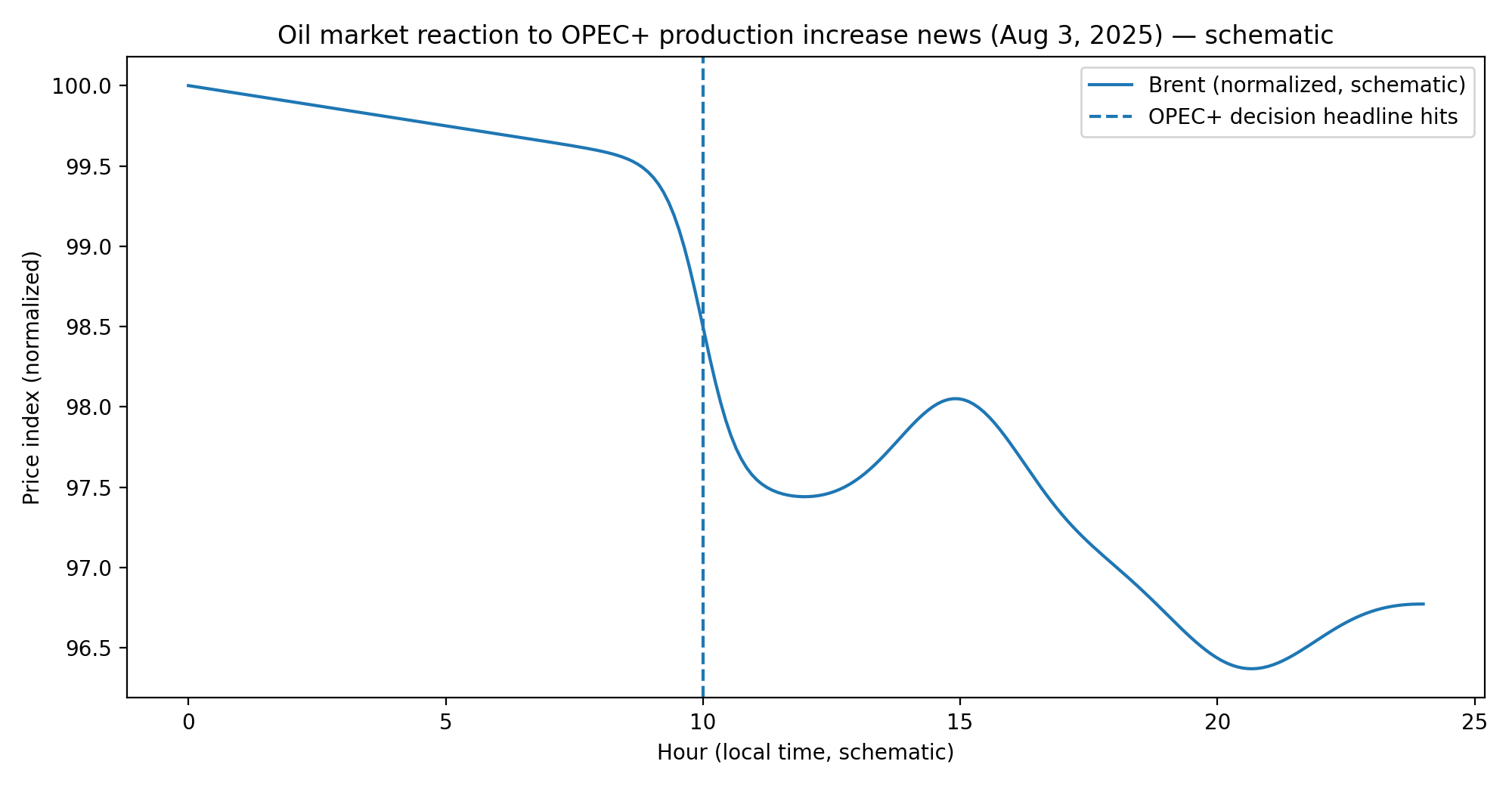 Oil market reaction to OPEC+ production increase news (Aug 3, 2025) — schematic

Brent (normalized, schematic)
OPEC+ decision headline hits

Price index (normalized)

100.0
99.5
99.0
98.5
98.0
97.5
97.0
96.5

0
5
10
15
20
25

Hour (local time, schematic)